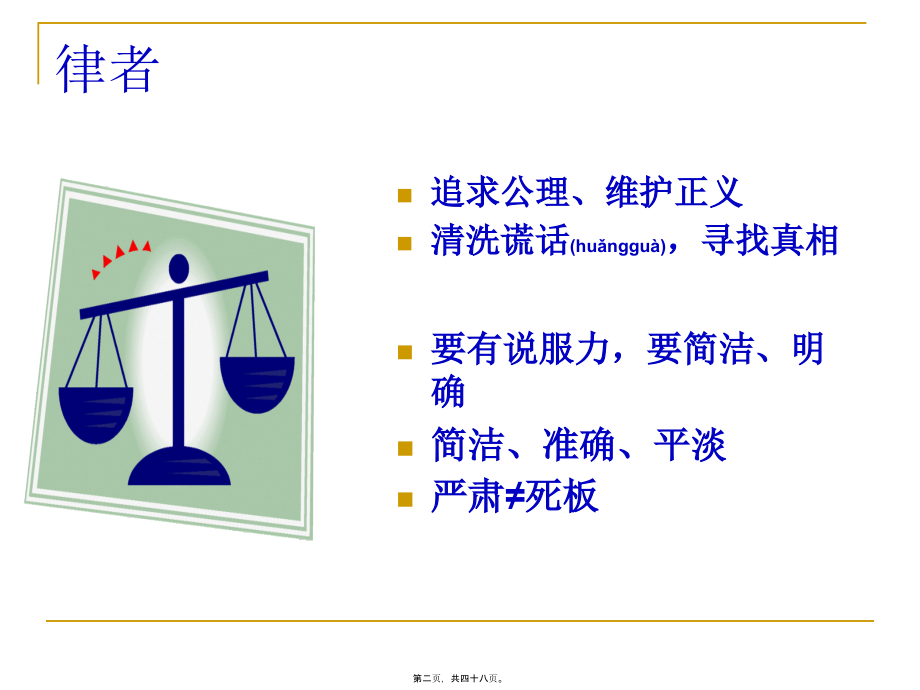 律者

- 追求公理、维护正义
- 清洗谎话(huǎngguà)，寻找真相

- 要有说服力，要简洁、明确
- 简洁、准确、平淡
- 严肃≠死板

第二页，共四十八页。